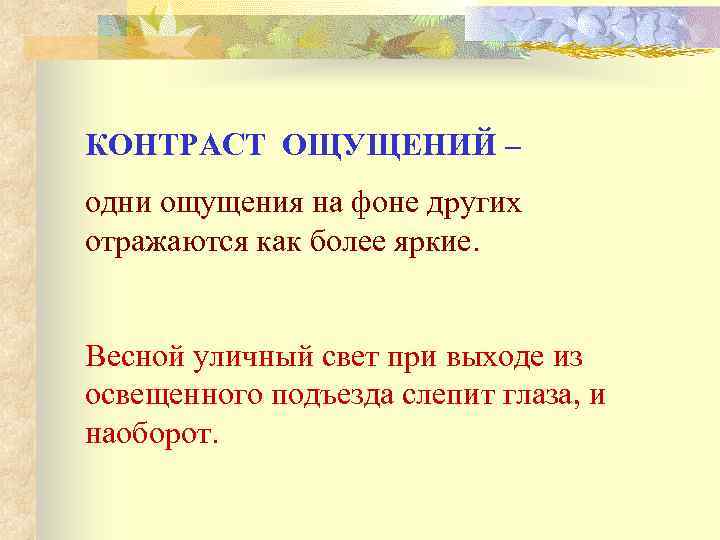 КОНТРАСТ ОЩУЩЕНИЙ –

одни ощущения на фоне других отражаются как более яркие.

Весной уличный свет при выходе из освещенного подъезда слепит глаза, и наоборот.